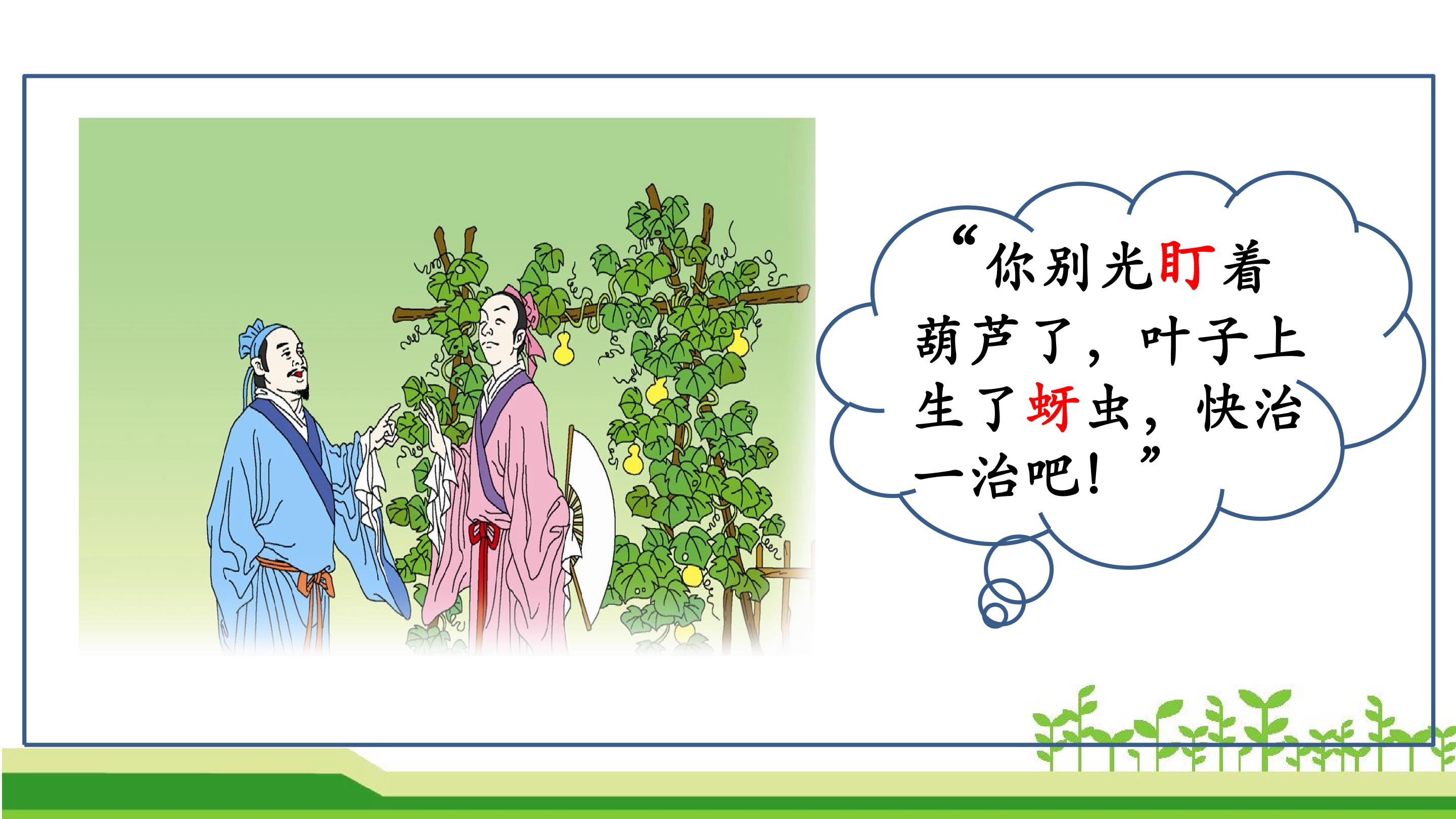 “你别光盯着葫芦了，叶子上生了蚜虫，快治一治吧！”